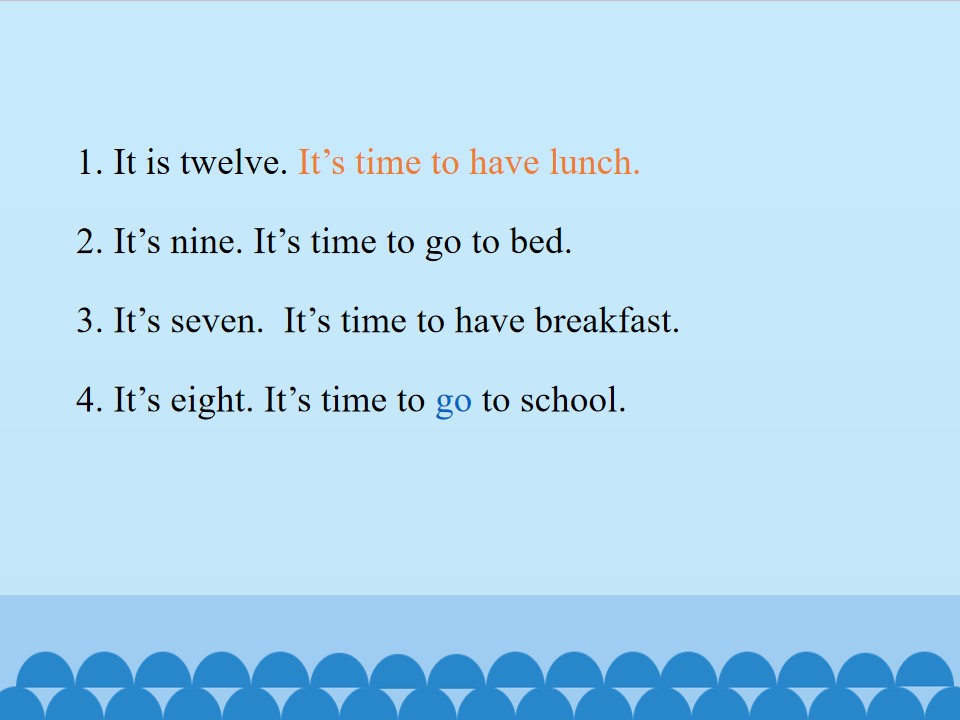 1. It is twelve. It's time to have lunch.

2. It's nine. It's time to go to bed.

3. It's seven. It's time to have breakfast.

4. It's eight. It's time to go to school.